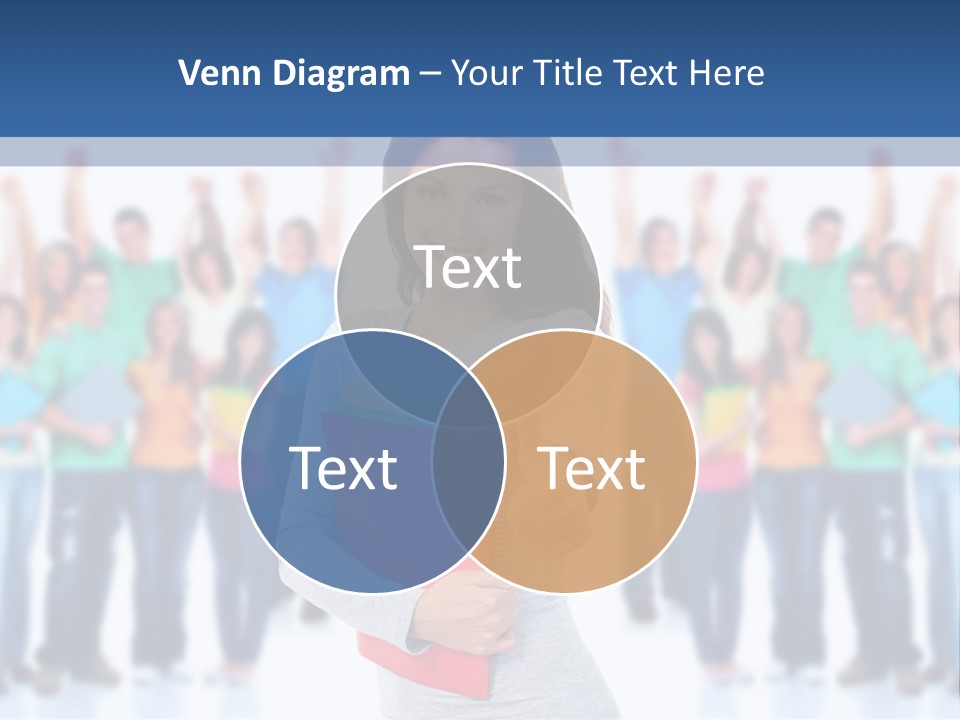 Venn Diagram – Your Title Text Here

Text

Text

Text